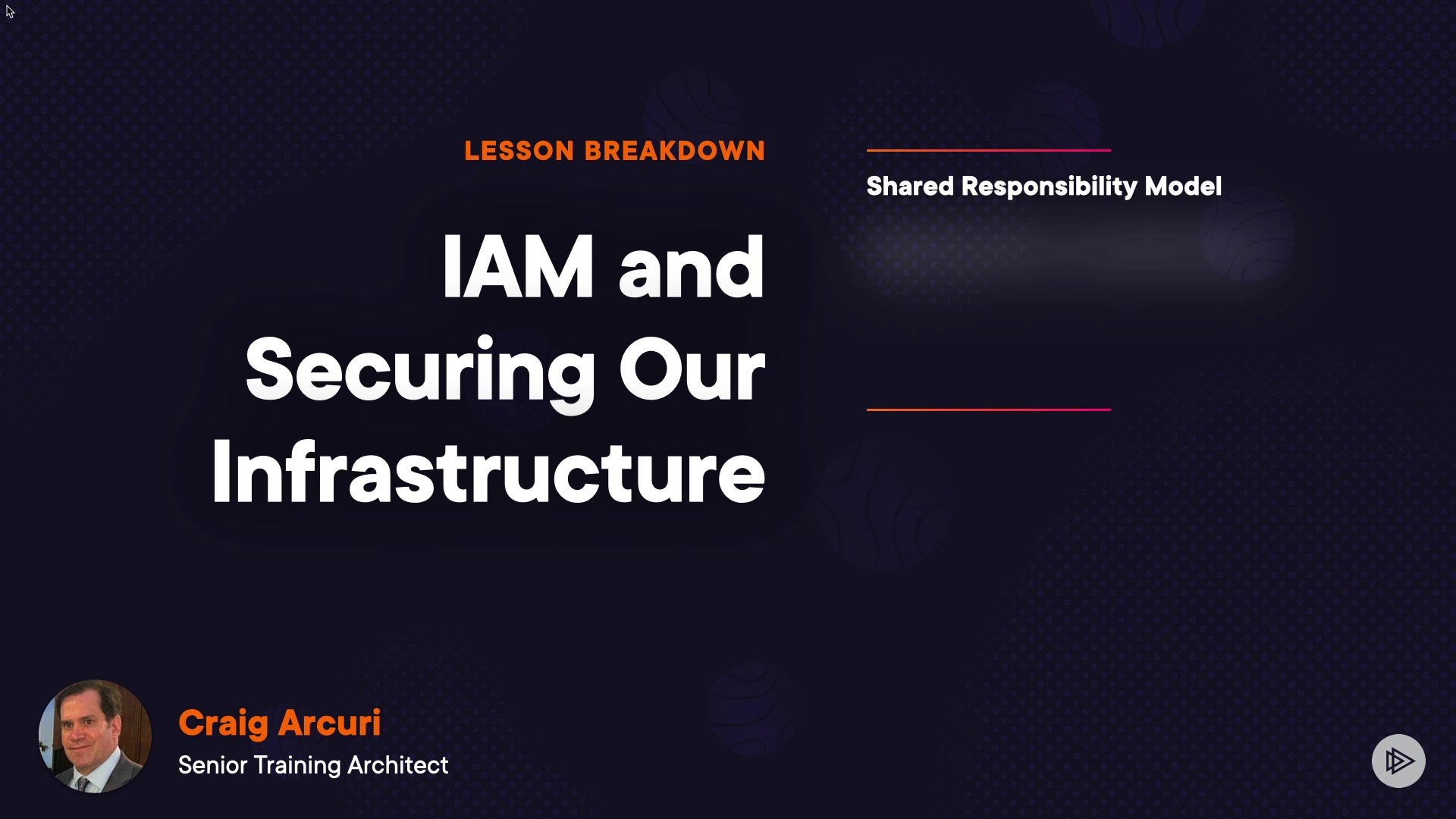 LESSON BREAKDOWN

IAM and Securing Our Infrastructure

Shared Responsibility Model

Craig Arcuri
Senior Training Architect